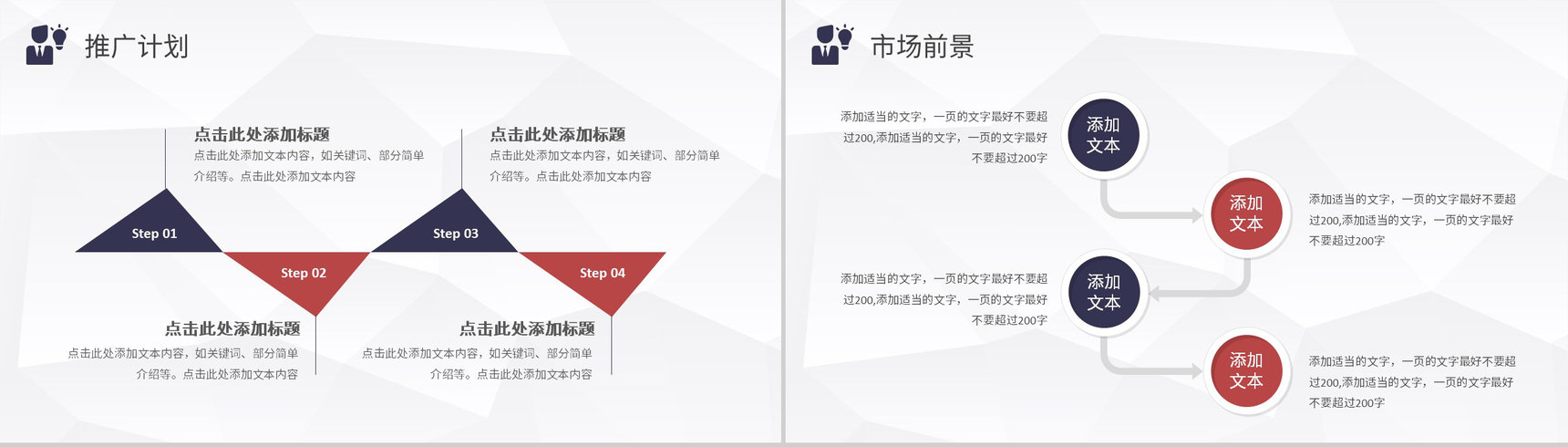 推广计划

点击此处添加标题
点击此处添加文本内容，如关键词、部分简单介绍等。点击此处添加文本内容

点击此处添加标题
点击此处添加文本内容，如关键词、部分简单介绍等。点击此处添加文本内容

Step 01

Step 02

Step 03

Step 04

点击此处添加标题
点击此处添加文本内容，如关键词、部分简单介绍等。点击此处添加文本内容

点击此处添加标题
点击此处添加文本内容，如关键词、部分简单介绍等。点击此处添加文本内容

市场前景

添加适当的文字，一页的文字最好不要超过200,添加适当的文字，一页的文字最好不要超过200字

添加文本

添加文本

添加适当的文字，一页的文字最好不要超过200,添加适当的文字，一页的文字最好不要超过200字

添加适当的文字，一页的文字最好不要超过200,添加适当的文字，一页的文字最好不要超过200字

添加文本

添加文本

添加适当的文字，一页的文字最好不要超过200,添加适当的文字，一页的文字最好不要超过200字